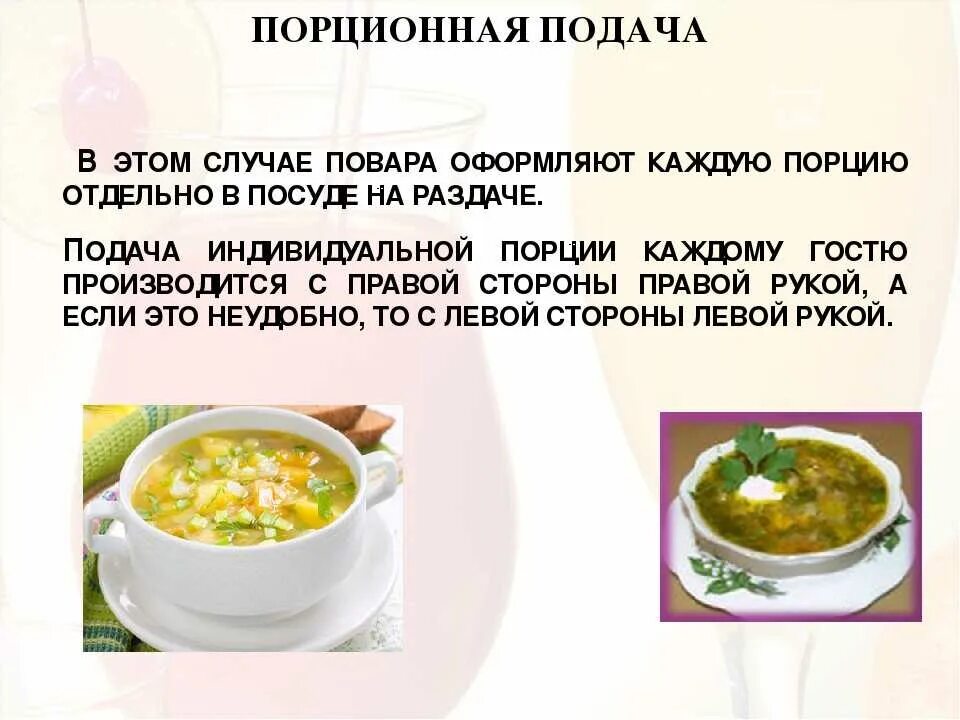 ПОРЦИОННАЯ ПОДАЧА

В ЭТОМ СЛУЧАЕ ПОВАРА ОФОРМЛЯЮТ КАЖДУЮ ПОРЦИЮ ОТДЕЛЬНО В ПОСУДЕ НА РАЗДАЧЕ.

ПОДАЧА ИНДИВИДУАЛЬНОЙ ПОРЦИИ КАЖДОМУ ГОСТЮ ПРОИЗВОДИТСЯ С ПРАВОЙ СТОРОНЫ ПРАВОЙ РУКОЙ, А ЕСЛИ ЭТО НЕУДОБНО, ТО С ЛЕВОЙ СТОРОНЫ ЛЕВОЙ РУКОЙ.